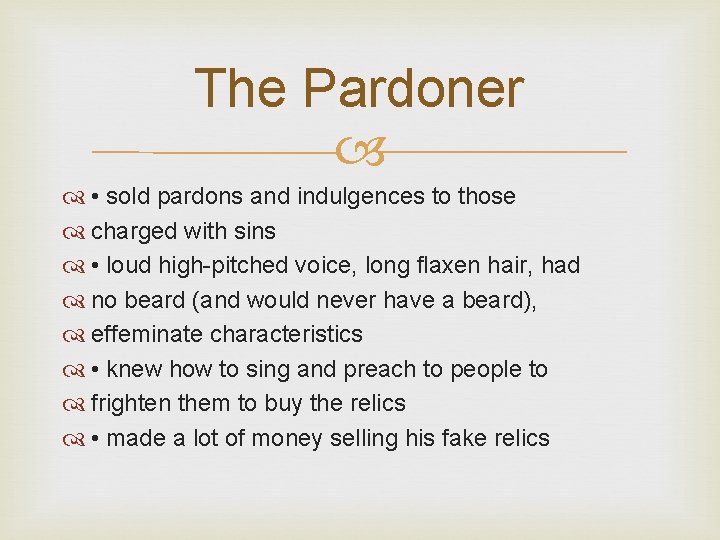 The Pardoner

• sold pardons and indulgences to those
charged with sins
• loud high-pitched voice, long flaxen hair, had
no beard (and would never have a beard),
effeminate characteristics
• knew how to sing and preach to people to
frighten them to buy the relics
• made a lot of money selling his fake relics